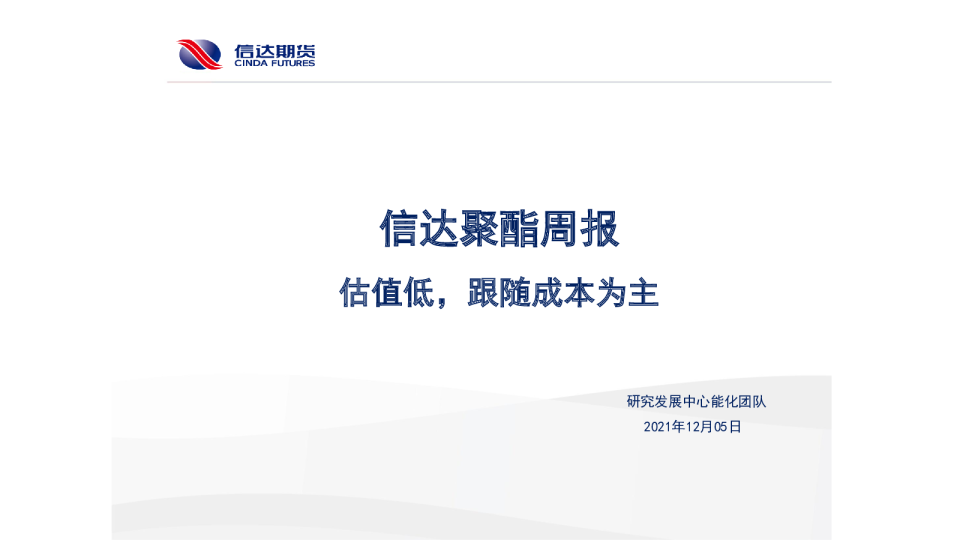 信达期货
CINDA FUTURES

信达聚酯周报

估值低，跟随成本为主

研究发展中心能化团队
2021年12月05日